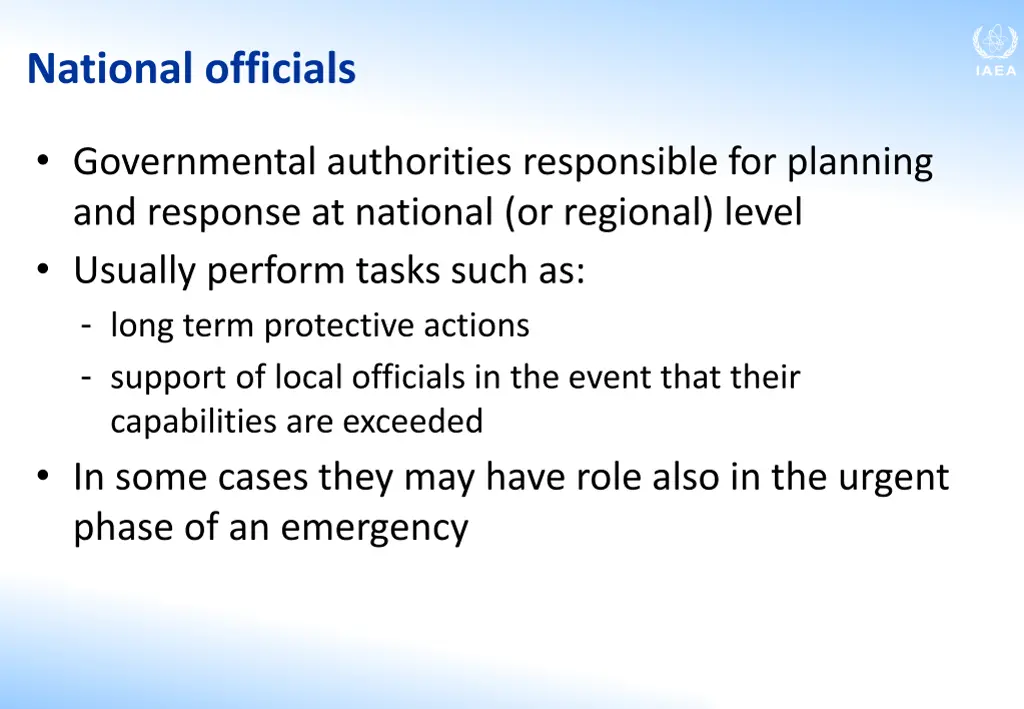 National officials

IAEA

• Governmental authorities responsible for planning and response at national (or regional) level
• Usually perform tasks such as:
  - long term protective actions
  - support of local officials in the event that their capabilities are exceeded
• In some cases they may have role also in the urgent phase of an emergency